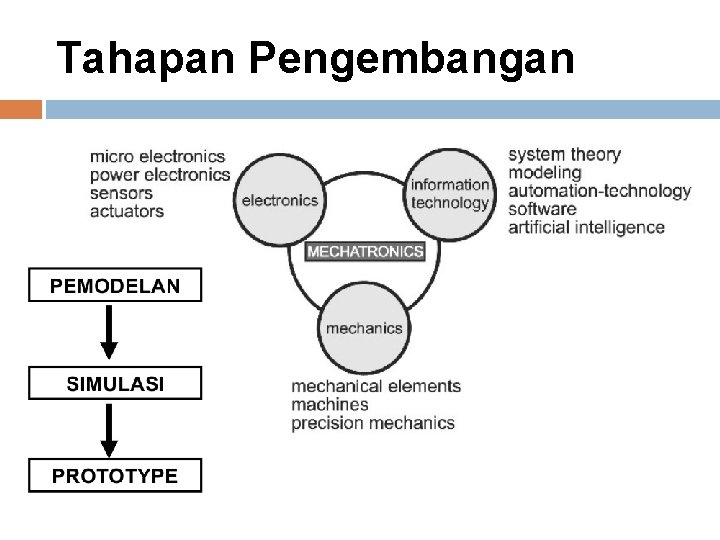 Tahapan Pengembangan

micro electronics
power electronics
sensors
actuators

electronics

information technology

system theory
modeling
automation-technology
software
artificial intelligence

MECHATRONICS

mechanics

mechanical elements
machines
precision mechanics

PEMODELAN

SIMULASI

PROTOTYPE